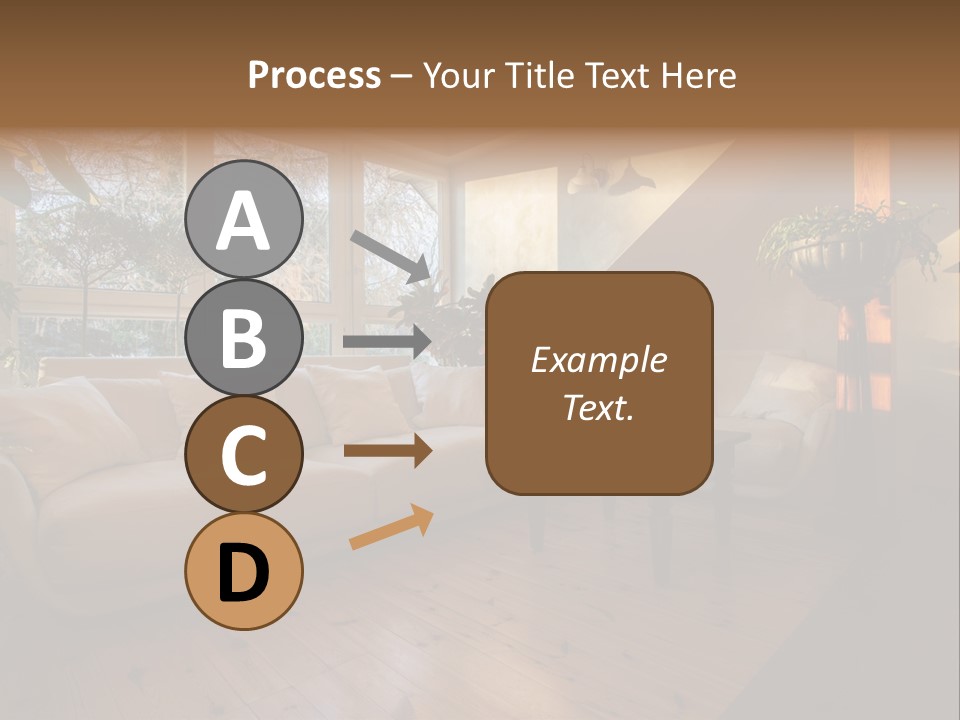 Process – Your Title Text Here

A

B

C

D

Example Text.